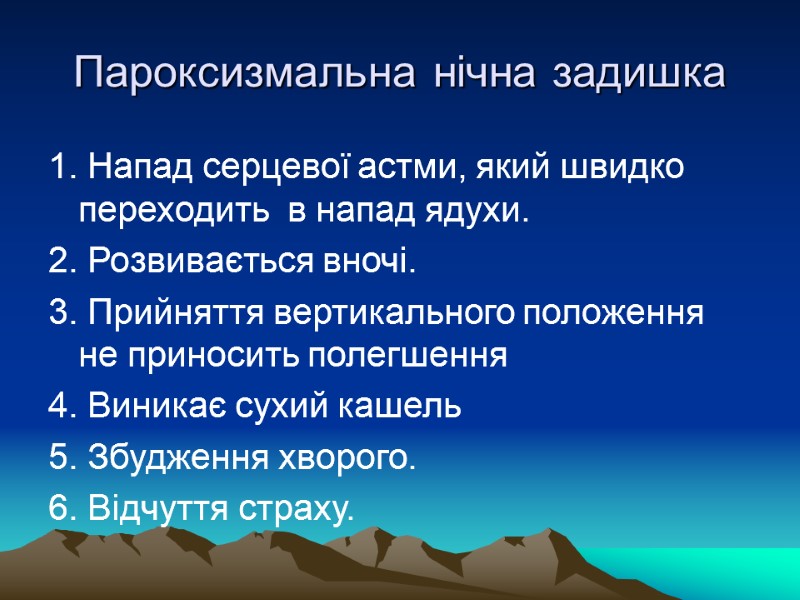 Пароксизмальна нічна задишка

1. Напад серцевої астми, який швидко переходить в напад ядухи.

2. Розвивається вночі.

3. Прийняття вертикального положення не приносить полегшення

4. Виникає сухий кашель

5. Збудження хворого.

6. Відчуття страху.